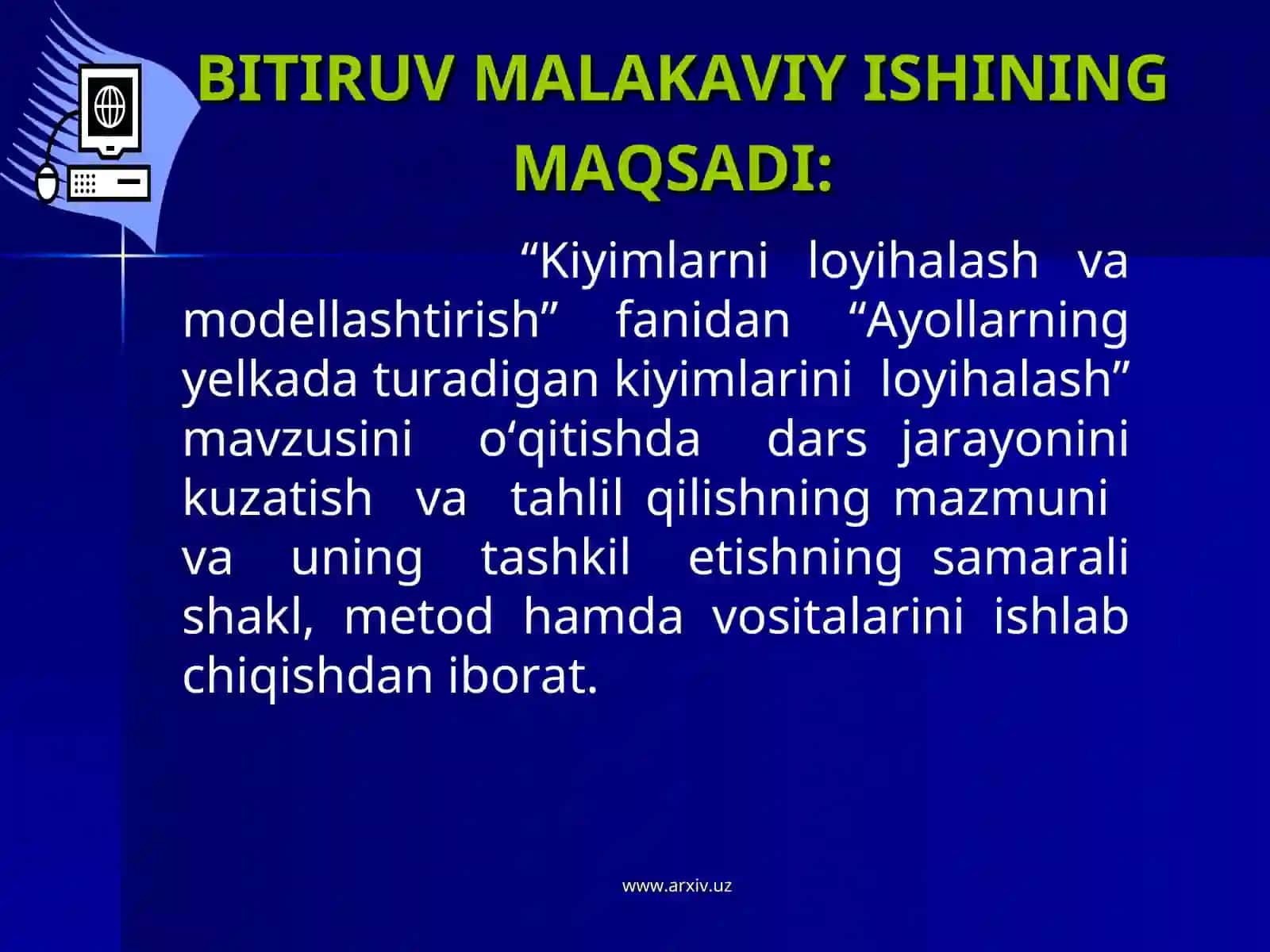 BITIRUV MALAKAVIY ISHINING MAQSADI:

“Kiyimlarni loyihalash va modellashtirish” fanidan “Ayollarning yelkada turadigan kiyimlarini loyihalash” mavzusini o‘qitishda dars jarayonini kuzatish va tahlil qilishning mazmuni va uning tashkil etishning samarali shakl, metod hamda vositalarini ishlab chiqishdan iborat.

www.arxiv.uz